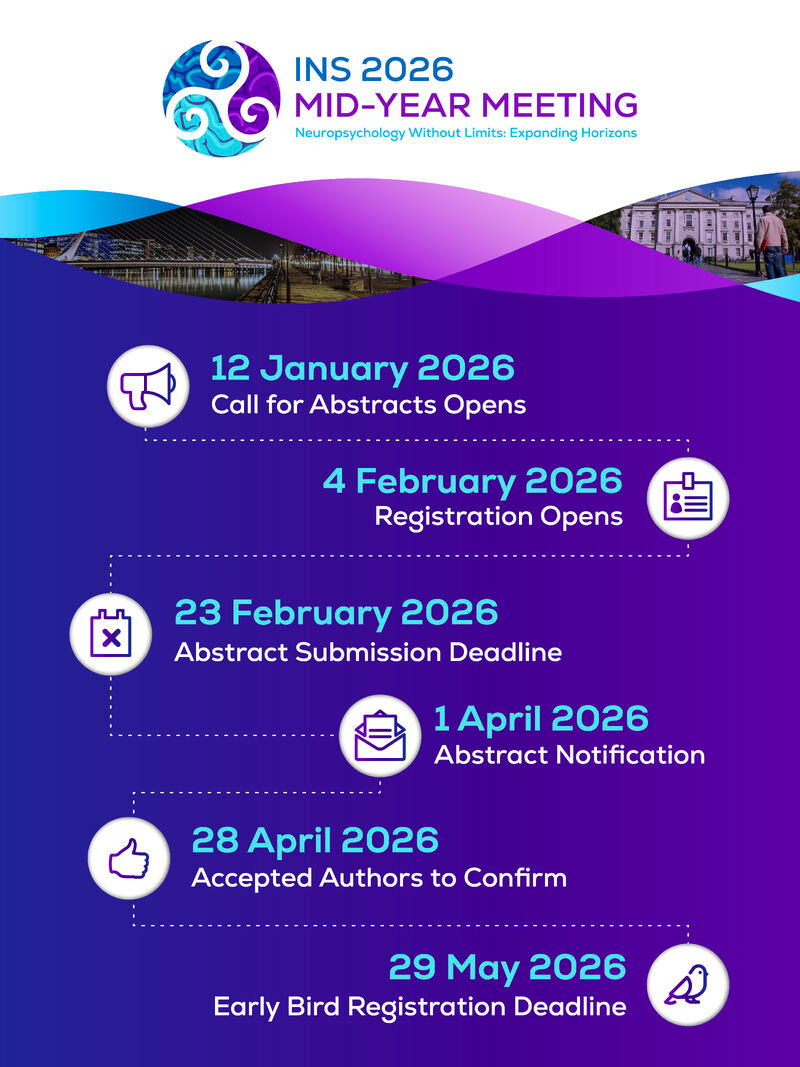 INS 2026
MID-YEAR MEETING
Neuropsychology Without Limits: Expanding Horizons

12 January 2026
Call for Abstracts Opens

4 February 2026
Registration Opens

23 February 2026
Abstract Submission Deadline

1 April 2026
Abstract Notification

28 April 2026
Accepted Authors to Confirm

29 May 2026
Early Bird Registration Deadline